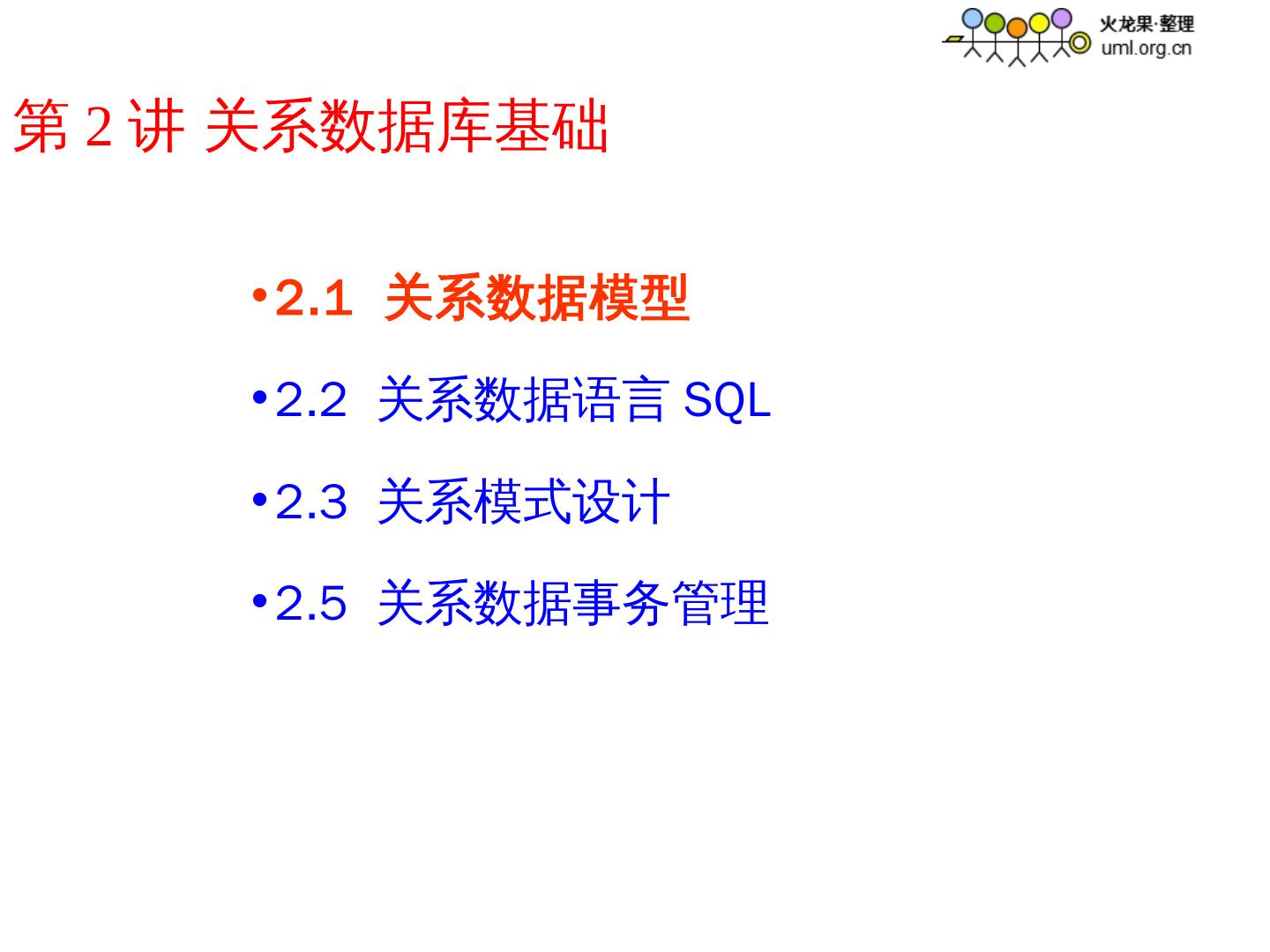 火龙果·整理
uml.org.cn

第 2 讲 关系数据库基础

•2.1 关系数据模型

•2.2 关系数据语言 SQL

•2.3 关系模式设计

•2.5 关系数据事务管理